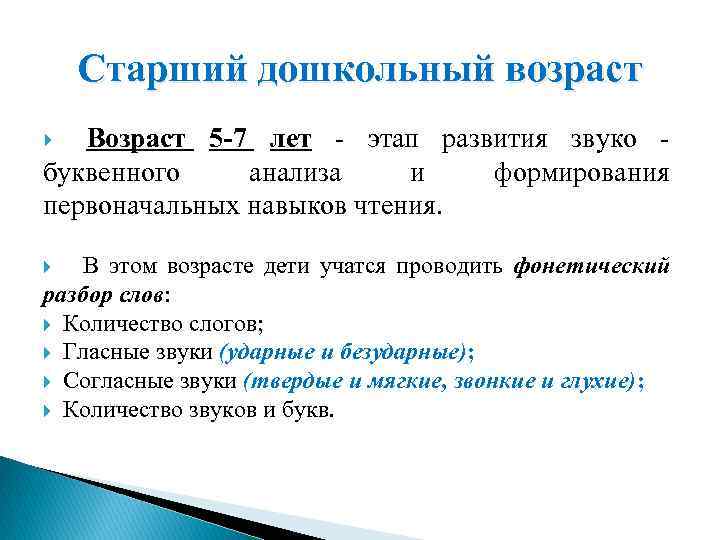 Старший дошкольный возраст

Возраст 5-7 лет - этап развития звуко - буквенного анализа и формирования первоначальных навыков чтения.

В этом возрасте дети учатся проводить фонетический разбор слов:
Количество слогов;
Гласные звуки (ударные и безударные);
Согласные звуки (твердые и мягкие, звонкие и глухие);
Количество звуков и букв.